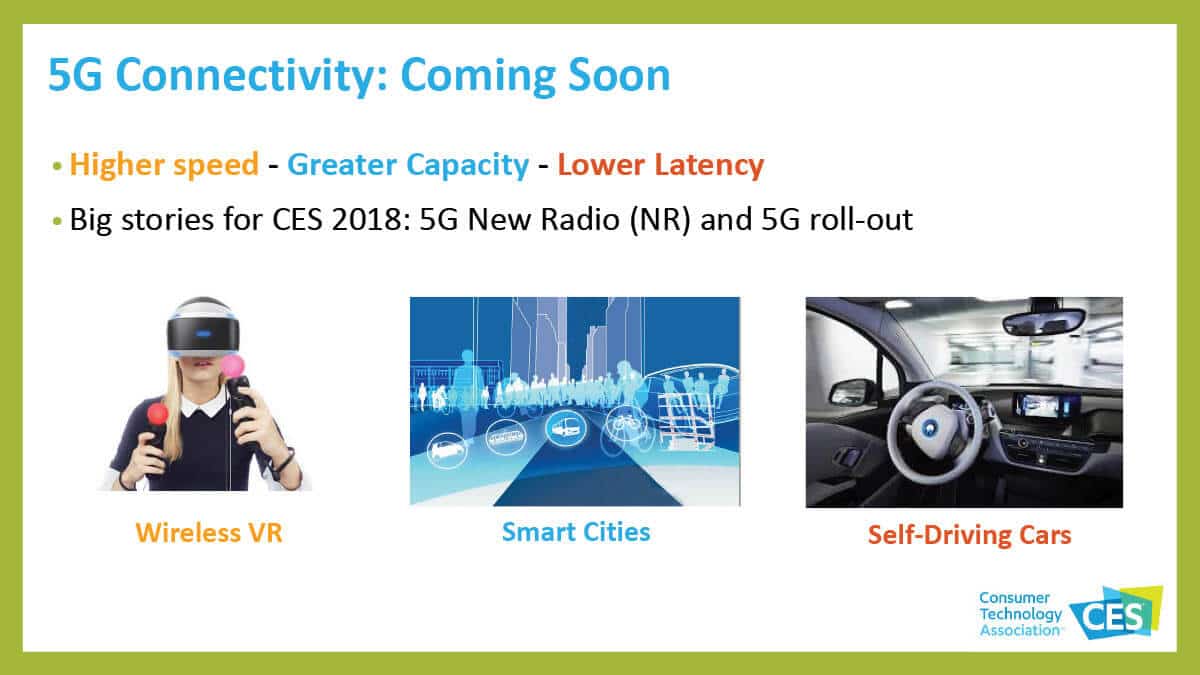 5G Connectivity: Coming Soon

• Higher speed - Greater Capacity - Lower Latency

• Big stories for CES 2018: 5G New Radio (NR) and 5G roll-out

Wireless VR

Smart Cities

Self-Driving Cars

Consumer Technology Association™

CES